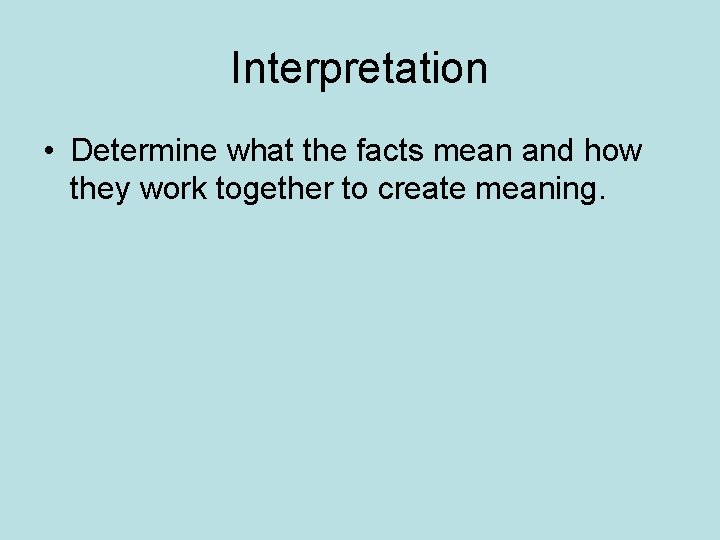 Interpretation

• Determine what the facts mean and how they work together to create meaning.